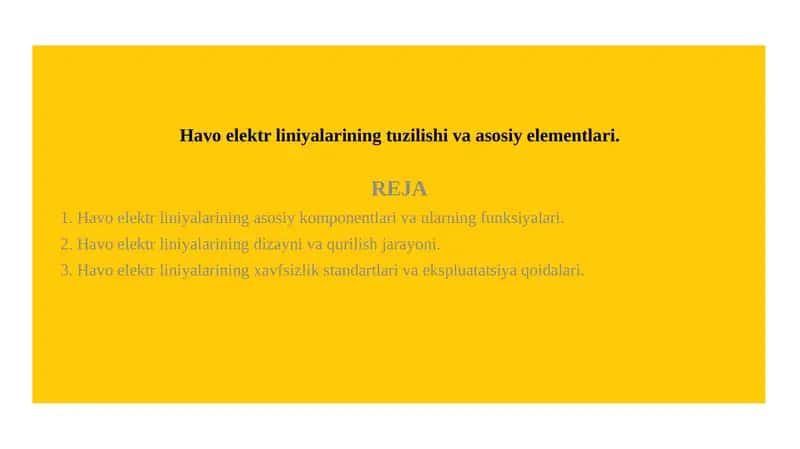 Havo elektr liniyalarining tuzilishi va asosiy elementlari.

REJA

1. Havo elektr liniyalarining asosiy komponentlari va ularning funksiyalari.
2. Havo elektr liniyalarining dizayni va qurilish jarayoni.
3. Havo elektr liniyalarining xavfsizlik standartlari va ekspluatatsiya qoidalari.